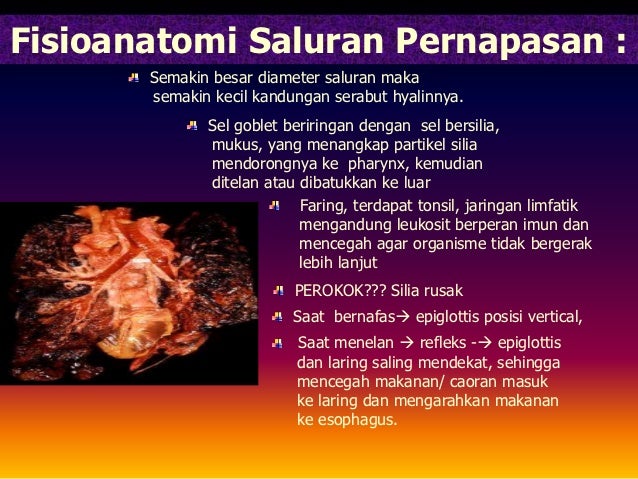 Fisioanatomi Saluran Pernapasan :

Semakin besar diameter saluran maka semakin kecil kandungan serabut hyalinnya.

Sel goblet beriringan dengan sel bersilia, mukus, yang menangkap partikel silia mendorongnya ke pharynx, kemudian ditelan atau dibatukkan ke luar

Faring, terdapat tonsil, jaringan limfatik mengandung leukosit berperan imun dan mencegah agar organisme tidak bergerak lebih lanjut

PEROKOK??? Silia rusak

Saat bernafas→ epiglottis posisi vertical,

Saat menelan → refleks -→ epiglottis dan laring saling mendekat, sehingga mencegah makanan/ caoran masuk ke laring dan mengarahkan makanan ke esophagus.